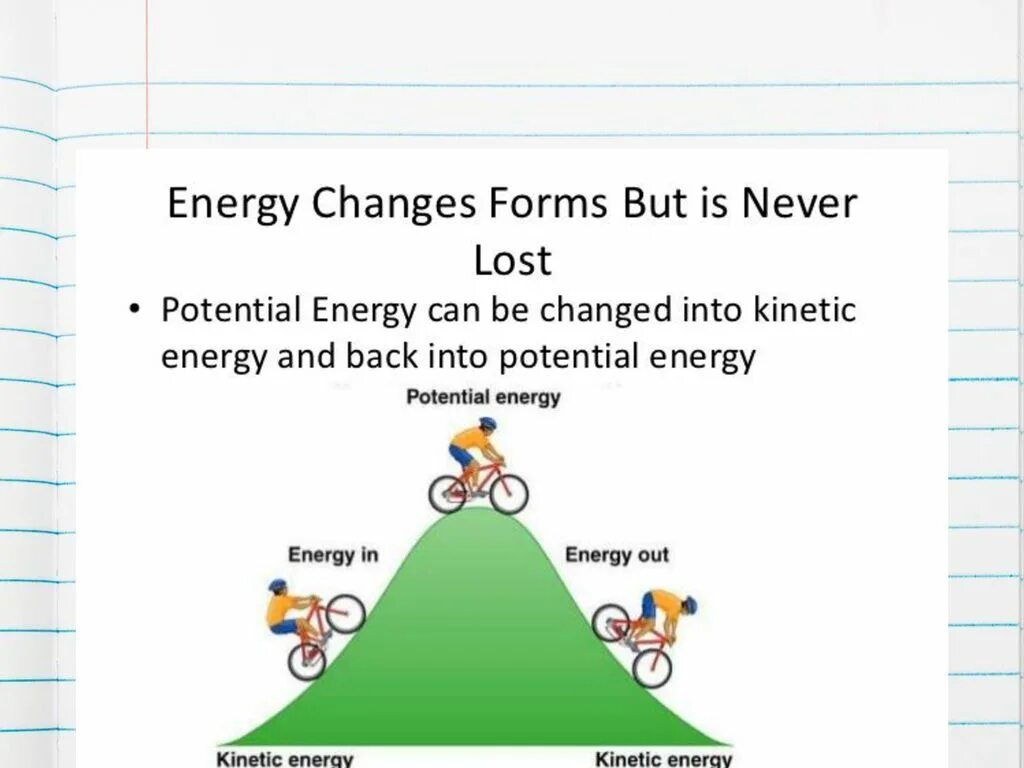 Energy Changes Forms But is Never Lost

• Potential Energy can be changed into kinetic energy and back into potential energy

Potential energy

Energy in

Energy out

Kinetic energy

Kinetic energy